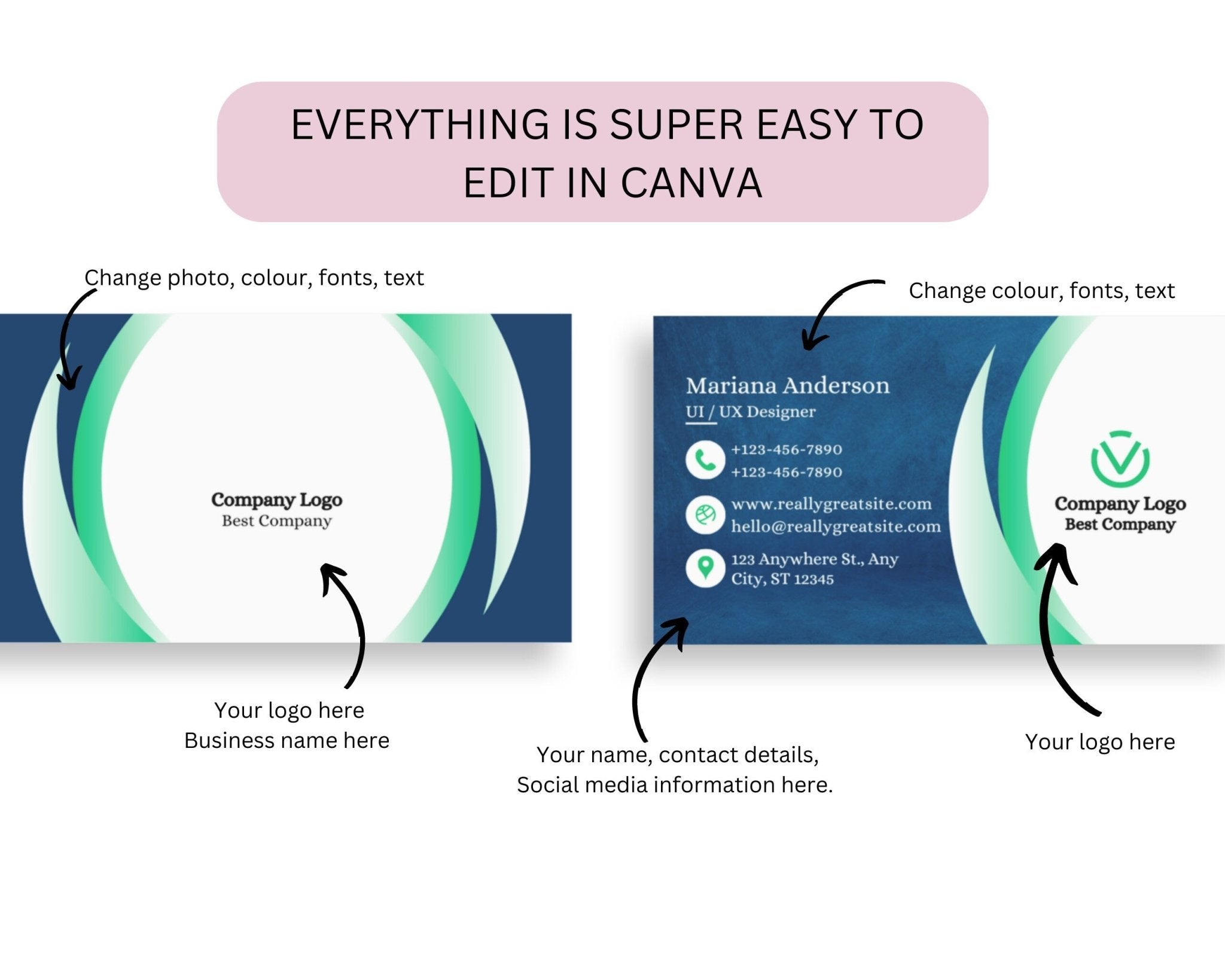 EVERYTHING IS SUPER EASY TO EDIT IN CANVA

Change photo, colour, fonts, text

Company Logo
Best Company

Your logo here
Business name here

Change colour, fonts, text

Mariana Anderson
UI / UX Designer

+123-456-7890
+123-456-7890

www.reallygreatsite.com
hello@reallygreatsite.com

123 Anywhere St., Any City, ST 12345

Company Logo
Best Company

Your name, contact details, Social media information here.

Your logo here